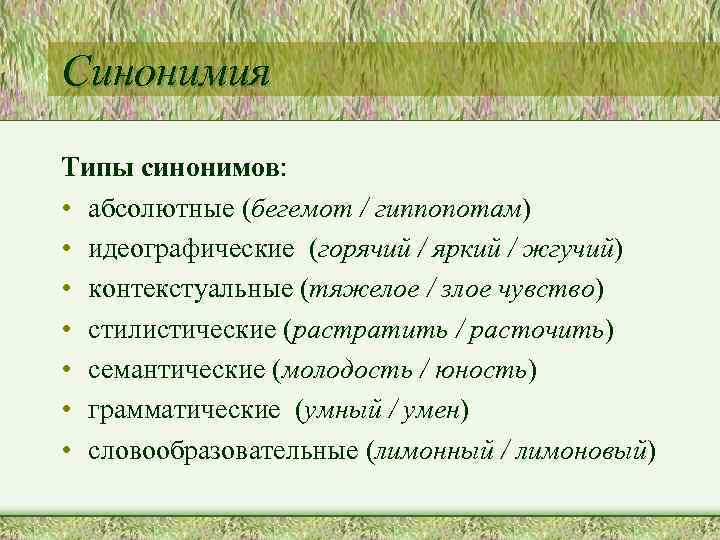 Синонимия

Типы синонимов:

• абсолютные (бегемот / гиппопотам)
• идеографические (горячий / яркий / жгучий)
• контекстуальные (тяжелое / злое чувство)
• стилистические (растратить / расточить)
• семантические (молодость / юность)
• грамматические (умный / умен)
• словообразовательные (лимонный / лимоновый)